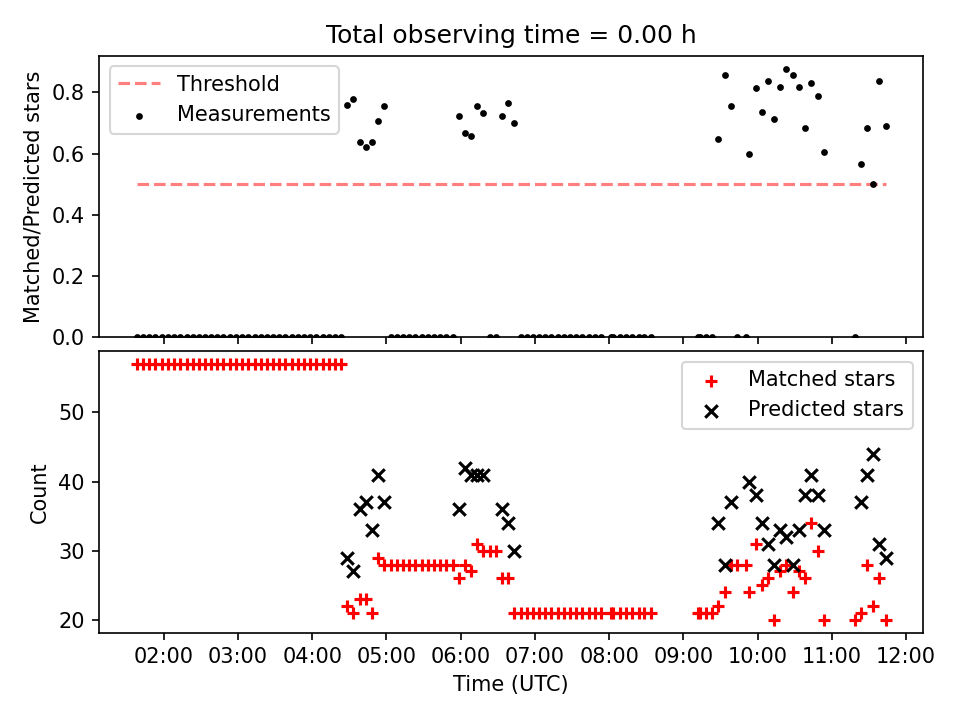 Total observing time = 0.00 h

Threshold
Measurements

Matched/Predicted stars

0.8
0.6
0.4
0.2
0.0

Matched stars
Predicted stars

Count

50
40
30
20

02:00 03:00 04:00 05:00 06:00 07:00 08:00 09:00 10:00 11:00 12:00
Time (UTC)